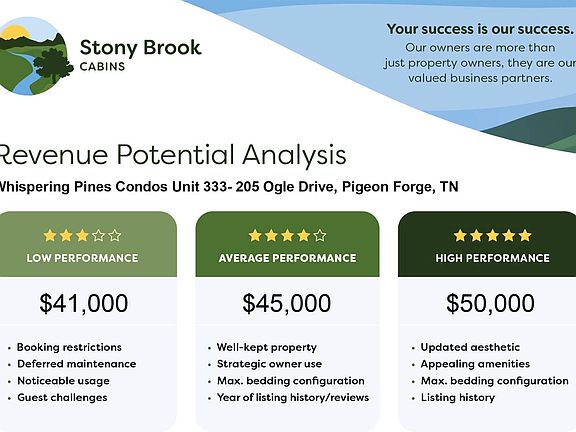 Stony Brook
CABINS

Your success is our success.
Our owners are more than just property owners, they are our valued business partners.

Revenue Potential Analysis

Whispering Pines Condos Unit 333- 205 Ogle Drive, Pigeon Forge, TN

LOW PERFORMANCE
$41,000
• Booking restrictions
• Deferred maintenance
• Noticeable usage
• Guest challenges

AVERAGE PERFORMANCE
$45,000
• Well-kept property
• Strategic owner use
• Max. bedding configuration
• Year of listing history/reviews

HIGH PERFORMANCE
$50,000
• Updated aesthetic
• Appealing amenities
• Max. bedding configuration
• Listing history